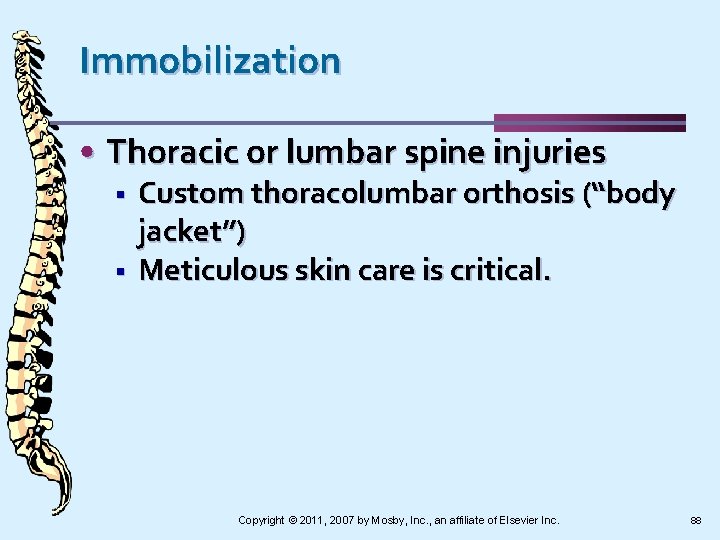 Immobilization

• Thoracic or lumbar spine injuries
  ▪ Custom thoracolumbar orthosis (“body jacket”)
  ▪ Meticulous skin care is critical.

Copyright © 2011, 2007 by Mosby, Inc., an affiliate of Elsevier Inc.

88